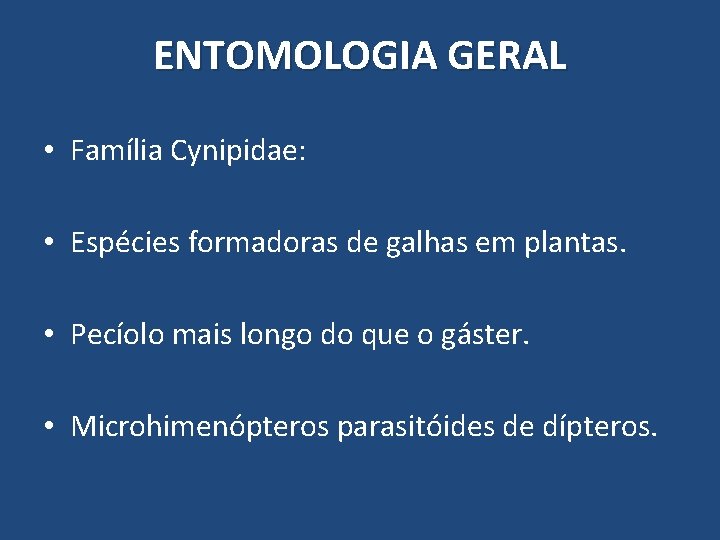 ENTOMOLOGIA GERAL

• Família Cynipidae:

• Espécies formadoras de galhas em plantas.

• Pecíolo mais longo do que o gáster.

• Microhimenópteros parasitóides de dípteros.